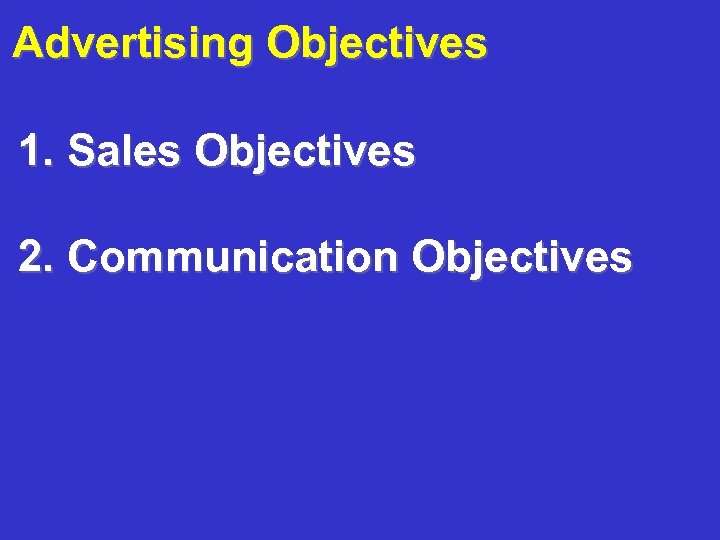 Advertising Objectives

1. Sales Objectives

2. Communication Objectives